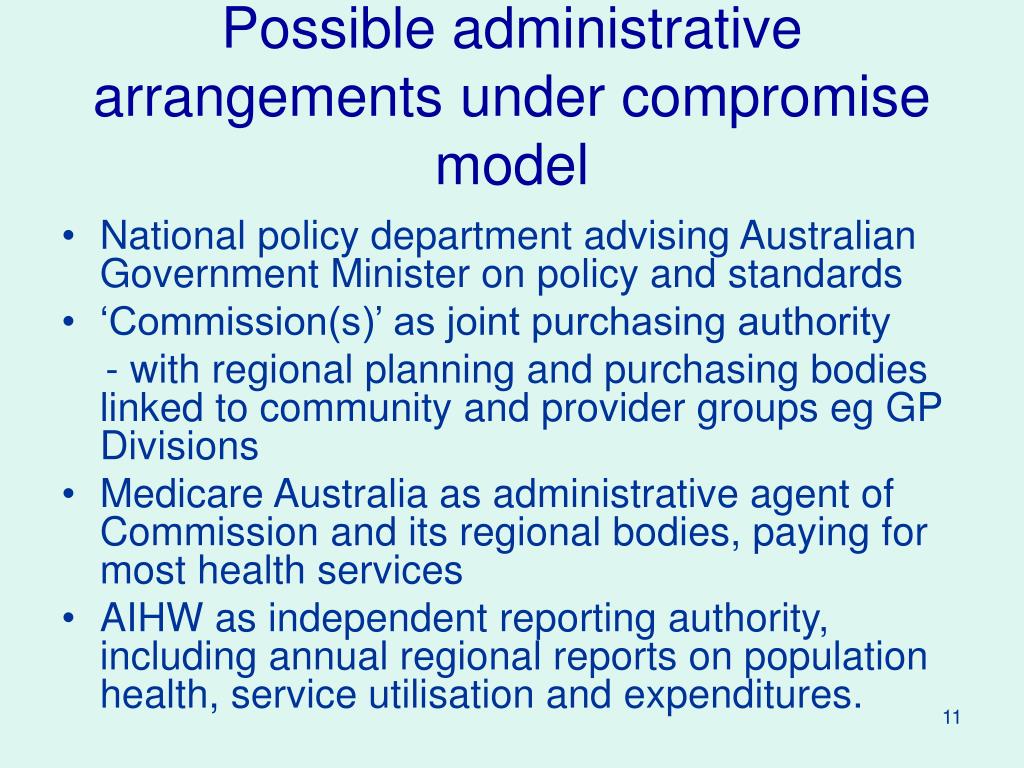 Possible administrative arrangements under compromise model

• National policy department advising Australian Government Minister on policy and standards
• ‘Commission(s)’ as joint purchasing authority
- with regional planning and purchasing bodies linked to community and provider groups eg GP Divisions
• Medicare Australia as administrative agent of Commission and its regional bodies, paying for most health services
• AIHW as independent reporting authority, including annual regional reports on population health, service utilisation and expenditures.

11